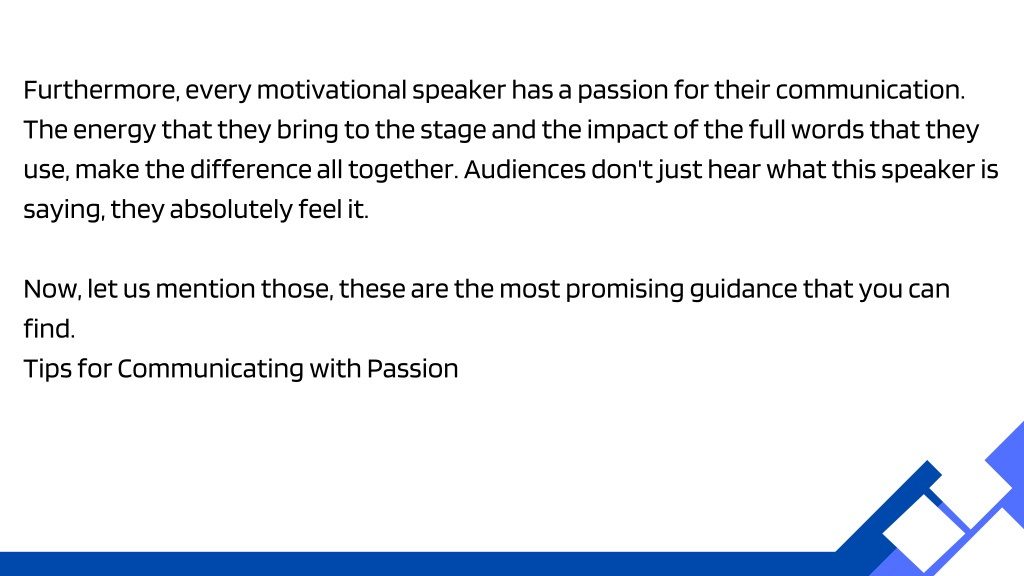 Furthermore, every motivational speaker has a passion for their communication. The energy that they bring to the stage and the impact of the full words that they use, make the difference all together. Audiences don't just hear what this speaker is saying, they absolutely feel it.

Now, let us mention those, these are the most promising guidance that you can find.
Tips for Communicating with Passion